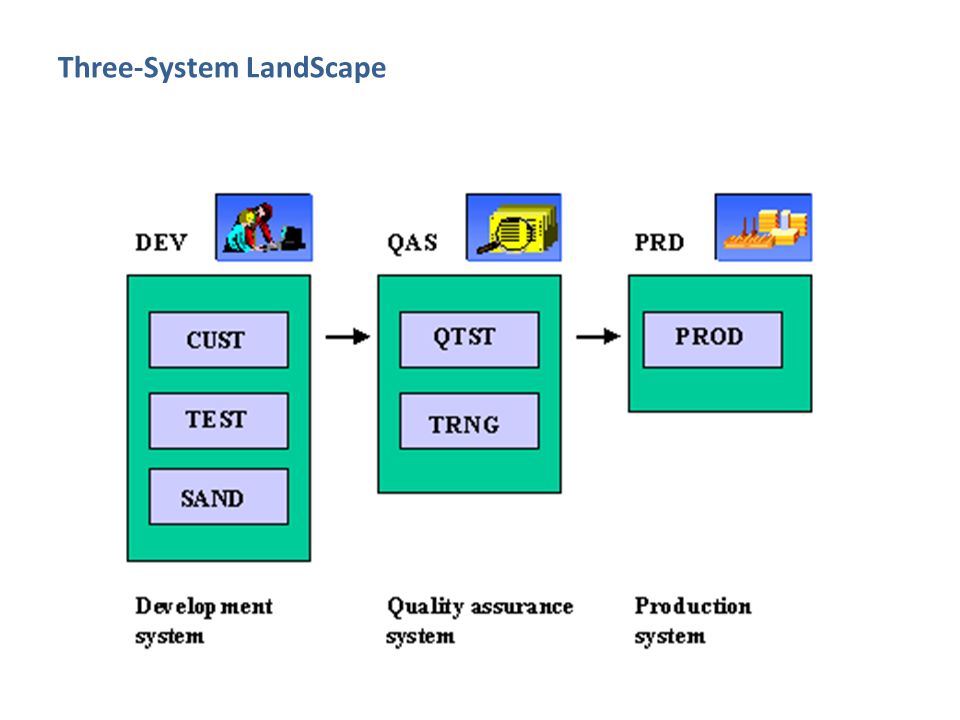 Three-System LandScape

DEV

CUST

TEST

SAND

Development system

QAS

QTST

TRNG

Quality assurance system

PRD

PROD

Production system